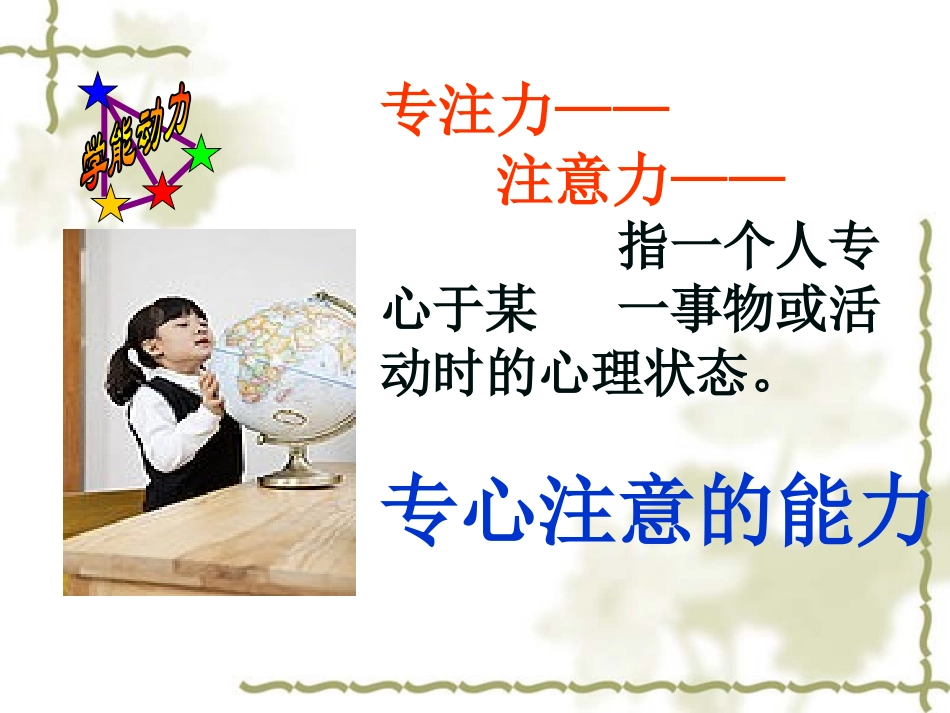 学能动力

专注力——

注意力——

指一个人专心于某　一事物或活动时的心理状态。

专心注意的能力